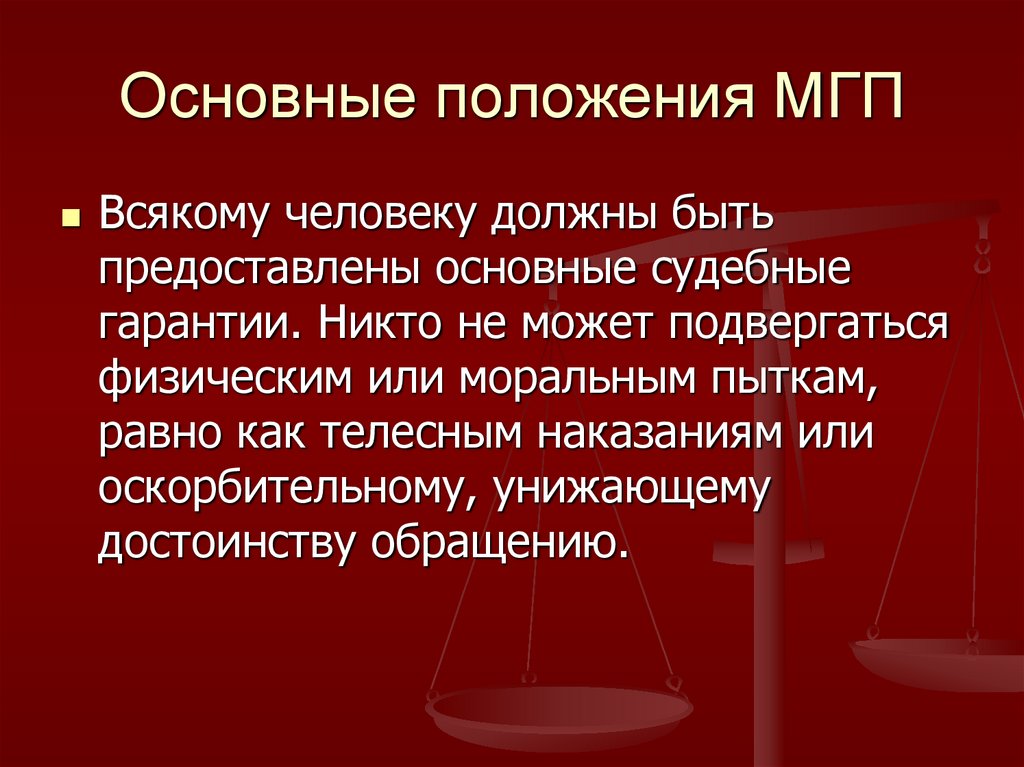 Основные положения МГП

Всякому человеку должны быть предоставлены основные судебные гарантии. Никто не может подвергаться физическим или моральным пыткам, равно как телесным наказаниям или оскорбительному, унижающему достоинству обращению.